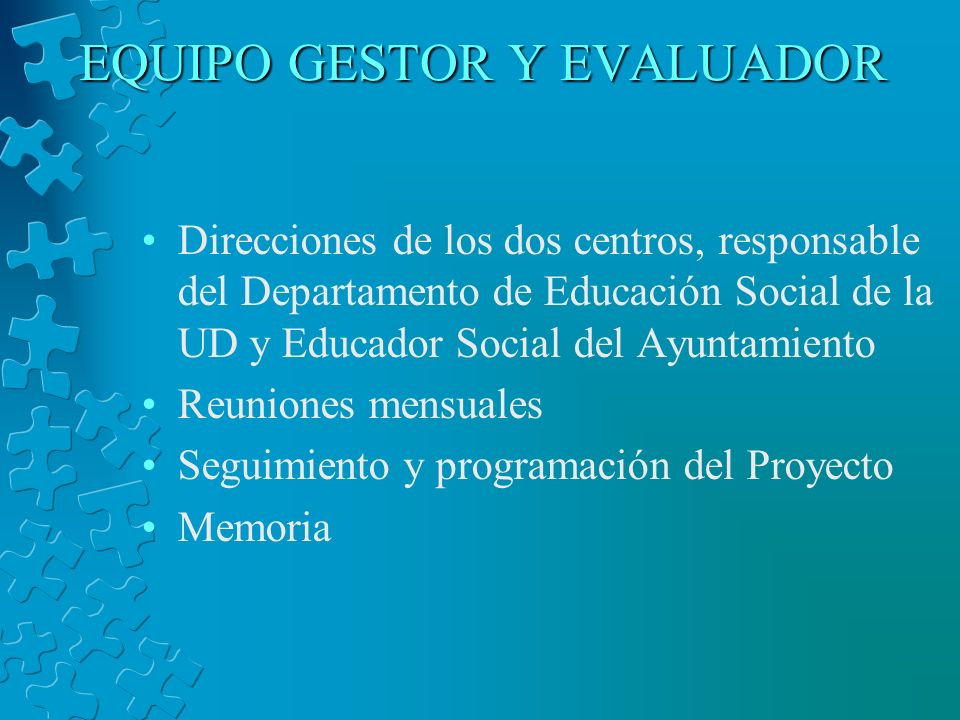 EQUIPO GESTOR Y EVALUADOR

• Direcciones de los dos centros, responsable del Departamento de Educación Social de la UD y Educador Social del Ayuntamiento
• Reuniones mensuales
• Seguimiento y programación del Proyecto
• Memoria